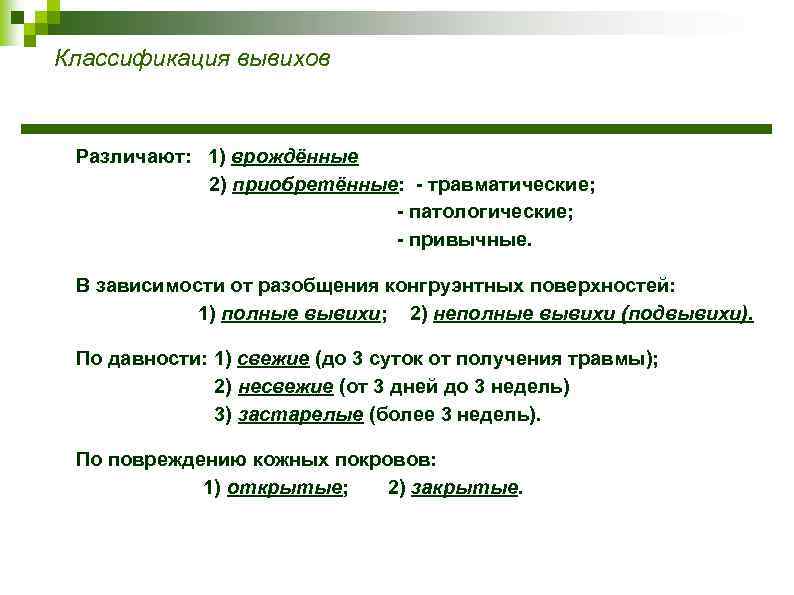 Классификация вывихов

Различают: 1) врождённые
2) приобретённые: - травматические;
- патологические;
- привычные.

В зависимости от разобщения конгруэнтных поверхностей:
1) полные вывихи; 2) неполные вывихи (подвывихи).

По давности: 1) свежие (до 3 суток от получения травмы);
2) несвежие (от 3 дней до 3 недель)
3) застарелые (более 3 недель).

По повреждению кожных покровов:
1) открытые; 2) закрытые.